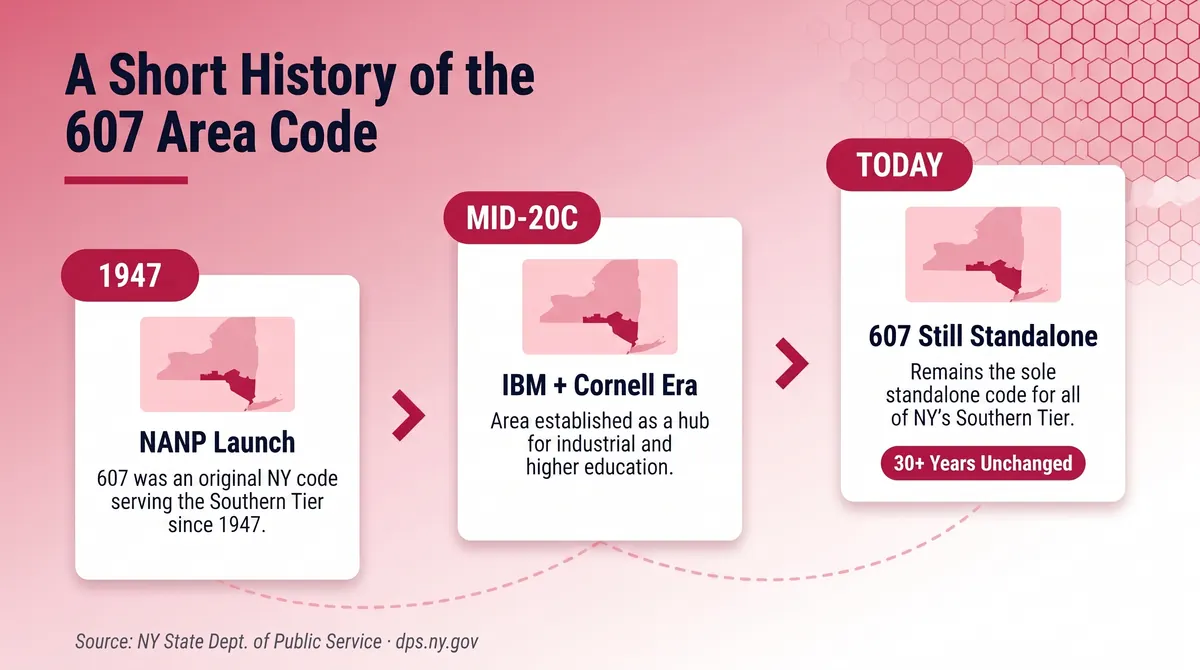 A Short History of the 607 Area Code

1947

NANP Launch

607 was an original NY code serving the Southern Tier since 1947.

MID-20C

IBM + Cornell Era

Area established as a hub for industrial and higher education.

TODAY

607 Still Standalone

Remains the sole standalone code for all of NY's Southern Tier.

30+ Years Unchanged

Source: NY State Dept. of Public Service · dps.ny.gov